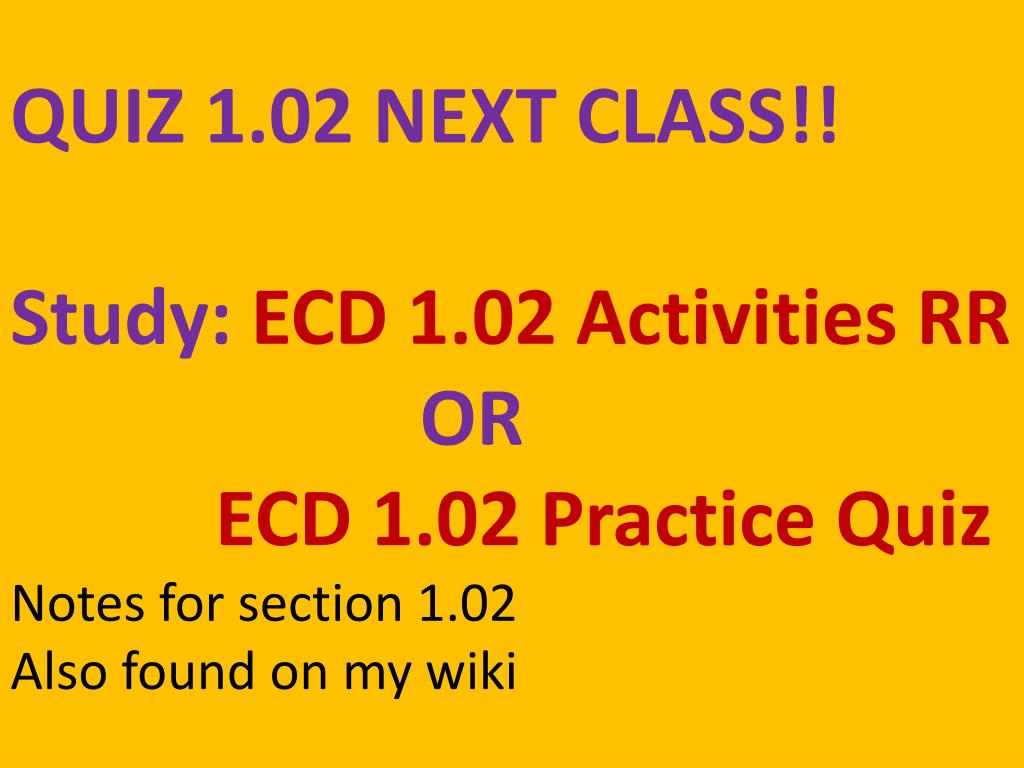 QUIZ 1.02 NEXT CLASS!!

Study: ECD 1.02 Activities RR
OR
ECD 1.02 Practice Quiz

Notes for section 1.02
Also found on my wiki